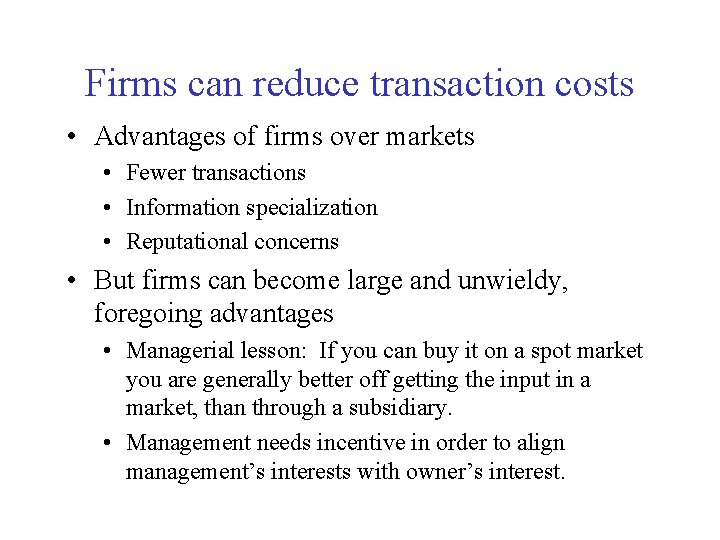 Firms can reduce transaction costs

• Advantages of firms over markets
• Fewer transactions
• Information specialization
• Reputational concerns
• But firms can become large and unwieldy, foregoing advantages
• Managerial lesson: If you can buy it on a spot market you are generally better off getting the input in a market, than through a subsidiary.
• Management needs incentive in order to align management's interests with owner's interest.